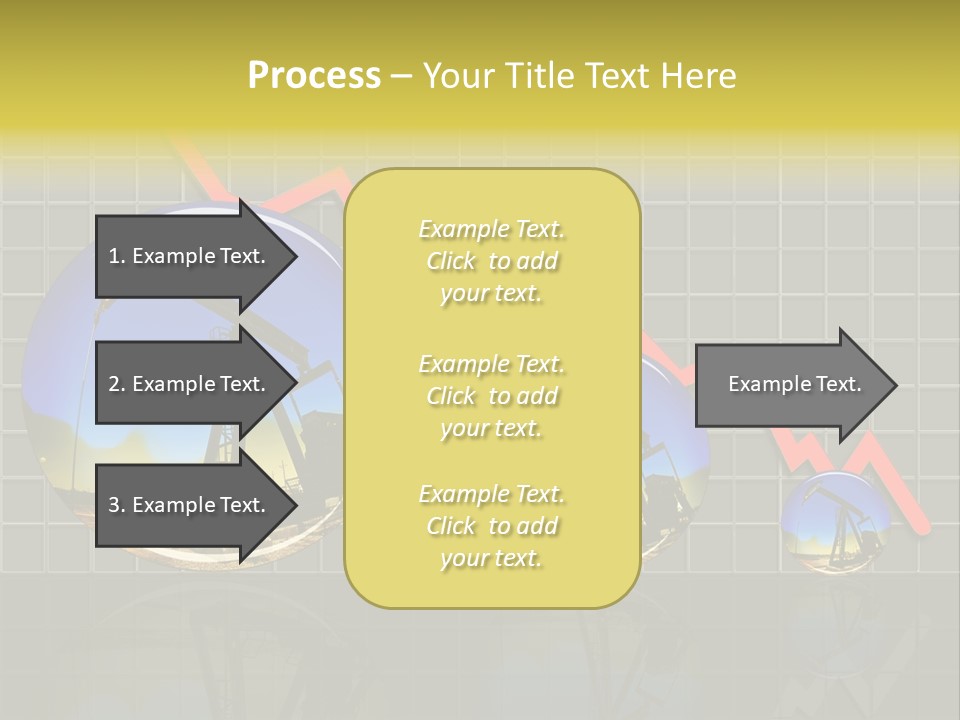 Process – Your Title Text Here

1. Example Text.

2. Example Text.

3. Example Text.

Example Text. Click to add your text.

Example Text. Click to add your text.

Example Text. Click to add your text.

Example Text.